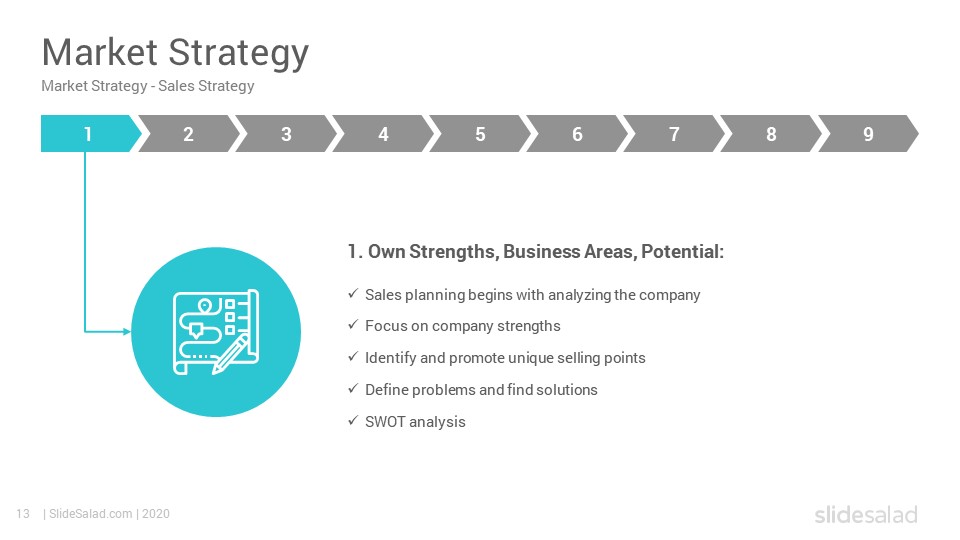 Market Strategy
Market Strategy - Sales Strategy

1 2 3 4 5 6 7 8 9

1. Own Strengths, Business Areas, Potential:

✓ Sales planning begins with analyzing the company
✓ Focus on company strengths
✓ Identify and promote unique selling points
✓ Define problems and find solutions
✓ SWOT analysis

13 | SlideSalad.com | 2020

slidesalad